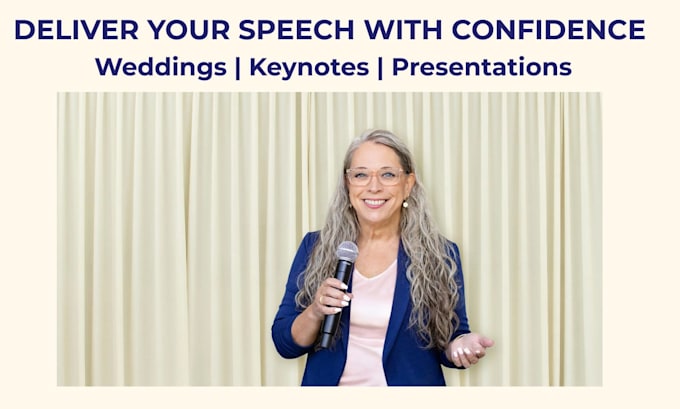 DELIVER YOUR SPEECH WITH CONFIDENCE
Weddings | Keynotes | Presentations